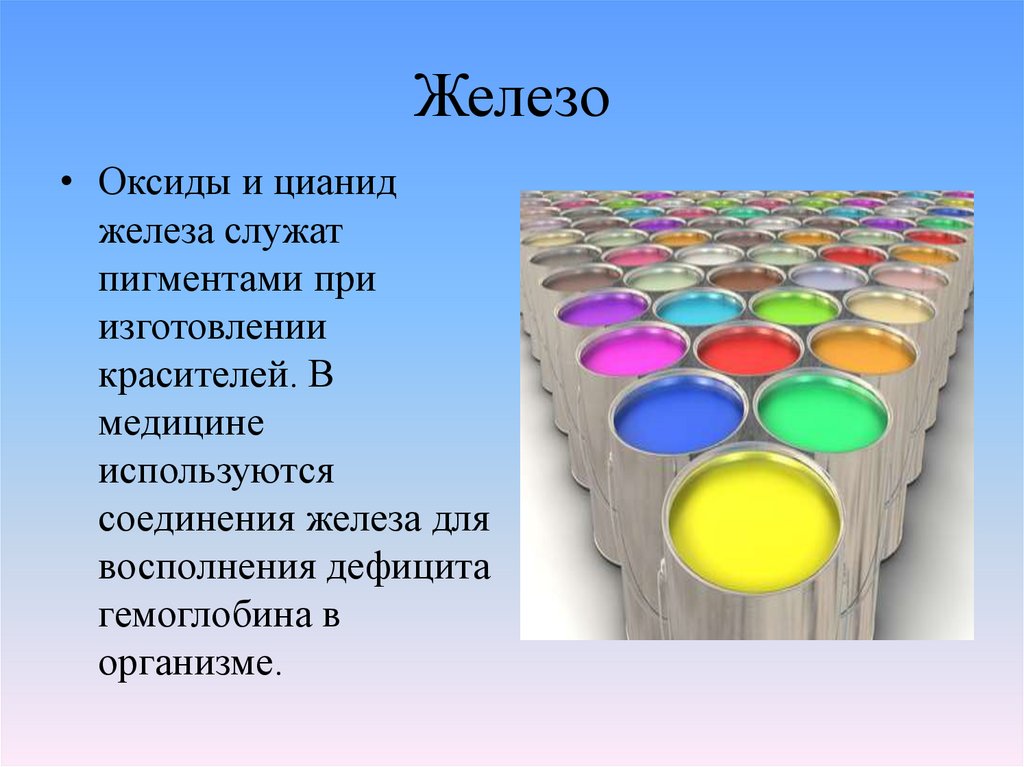 Железо

• Оксиды и цианид железа служат пигментами при изготовлении красителей. В медицине используются соединения железа для восполнения дефицита гемоглобина в организме.